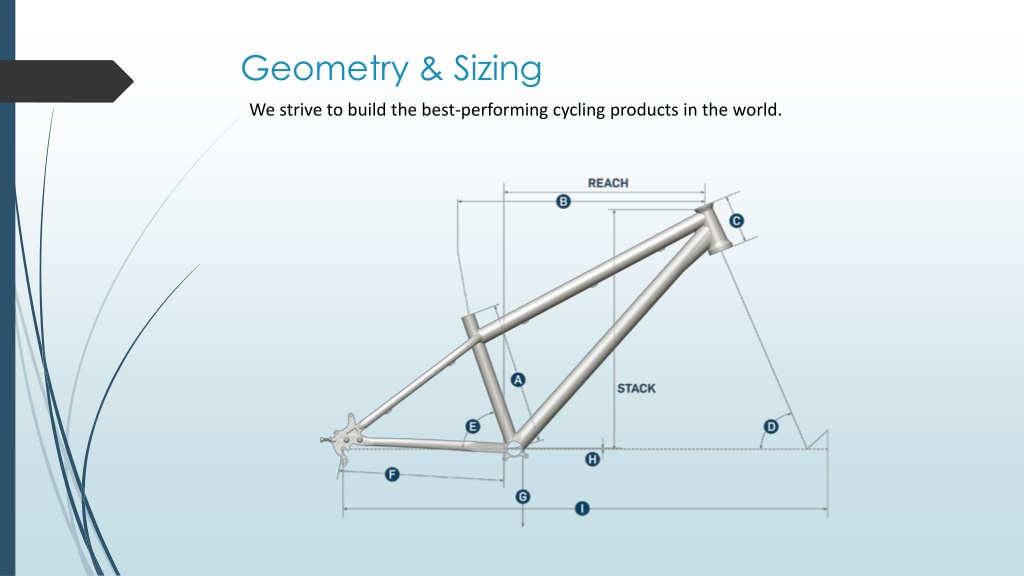 Geometry & Sizing

We strive to build the best-performing cycling products in the world.

REACH

B

C

A

STACK

E

D

H

F

G

I